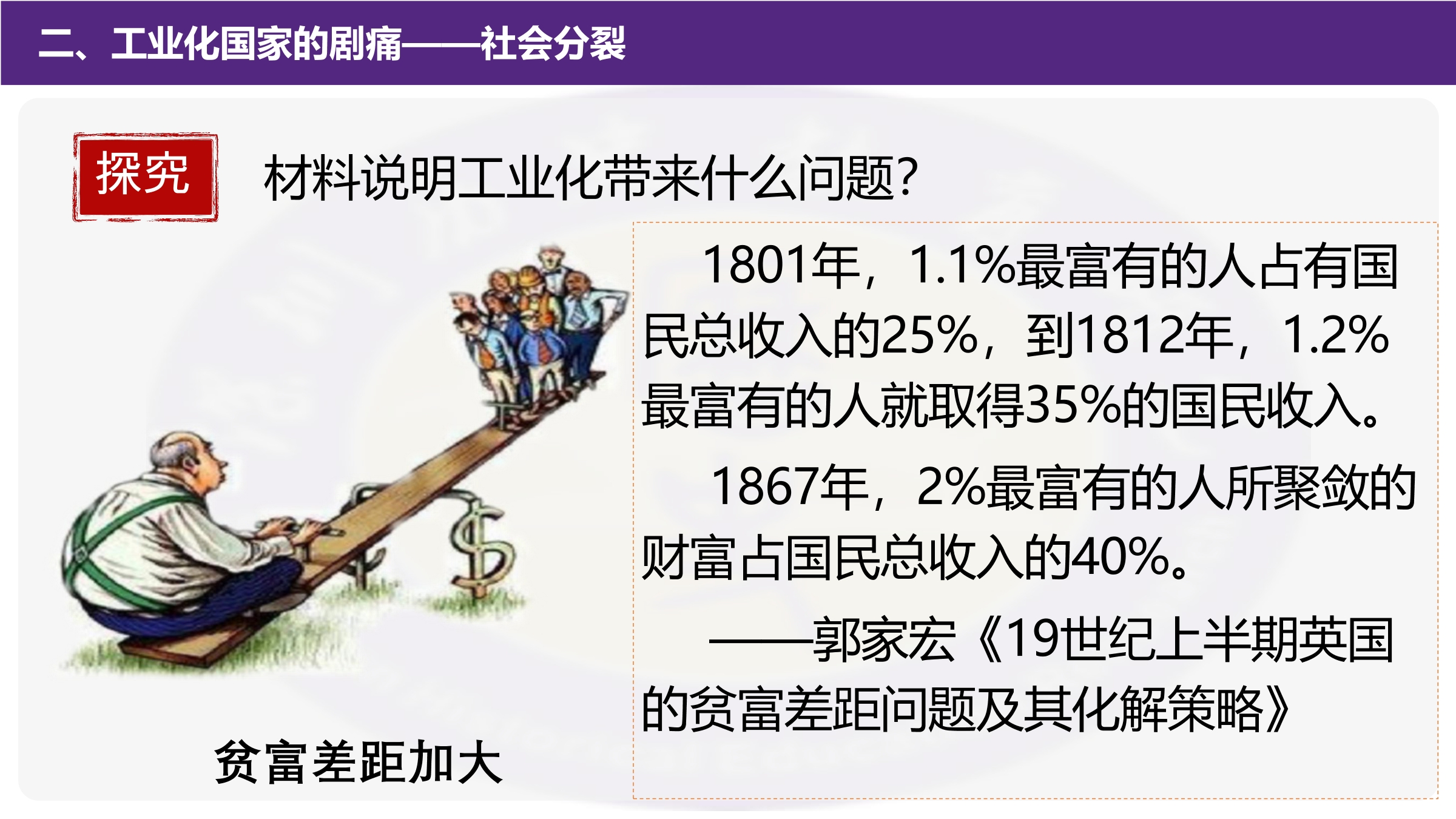 二、工业化国家的剧痛——社会分裂

探究

材料说明工业化带来什么问题？

1801年，1.1%最富有的人占有国民总收入的25%，到1812年，1.2%最富有的人就取得35%的国民收入。

1867年，2%最富有的人所聚敛的财富占国民总收入的40%。

——郭家宏《19世纪上半期英国的贫富差距问题及其化解策略》

贫富差距加大